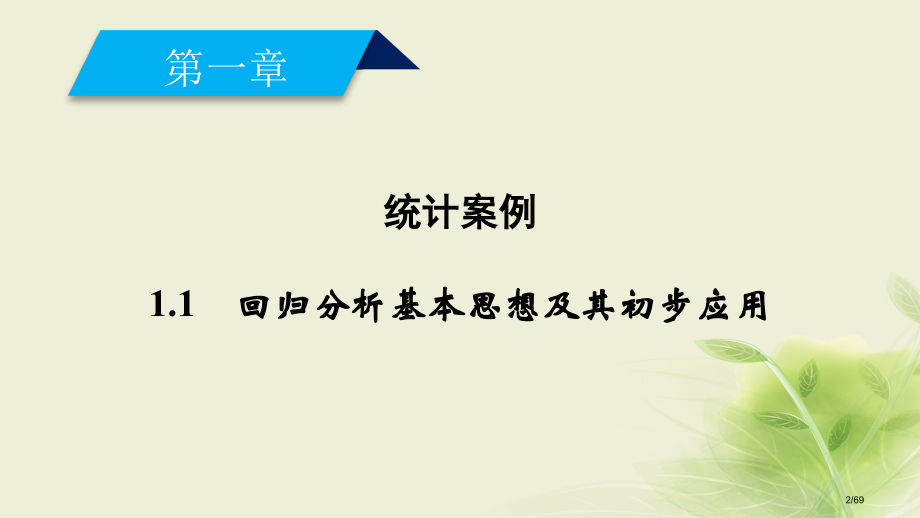 第一章

统计案例

1.1　回归分析基本思想及其初步应用

2/69